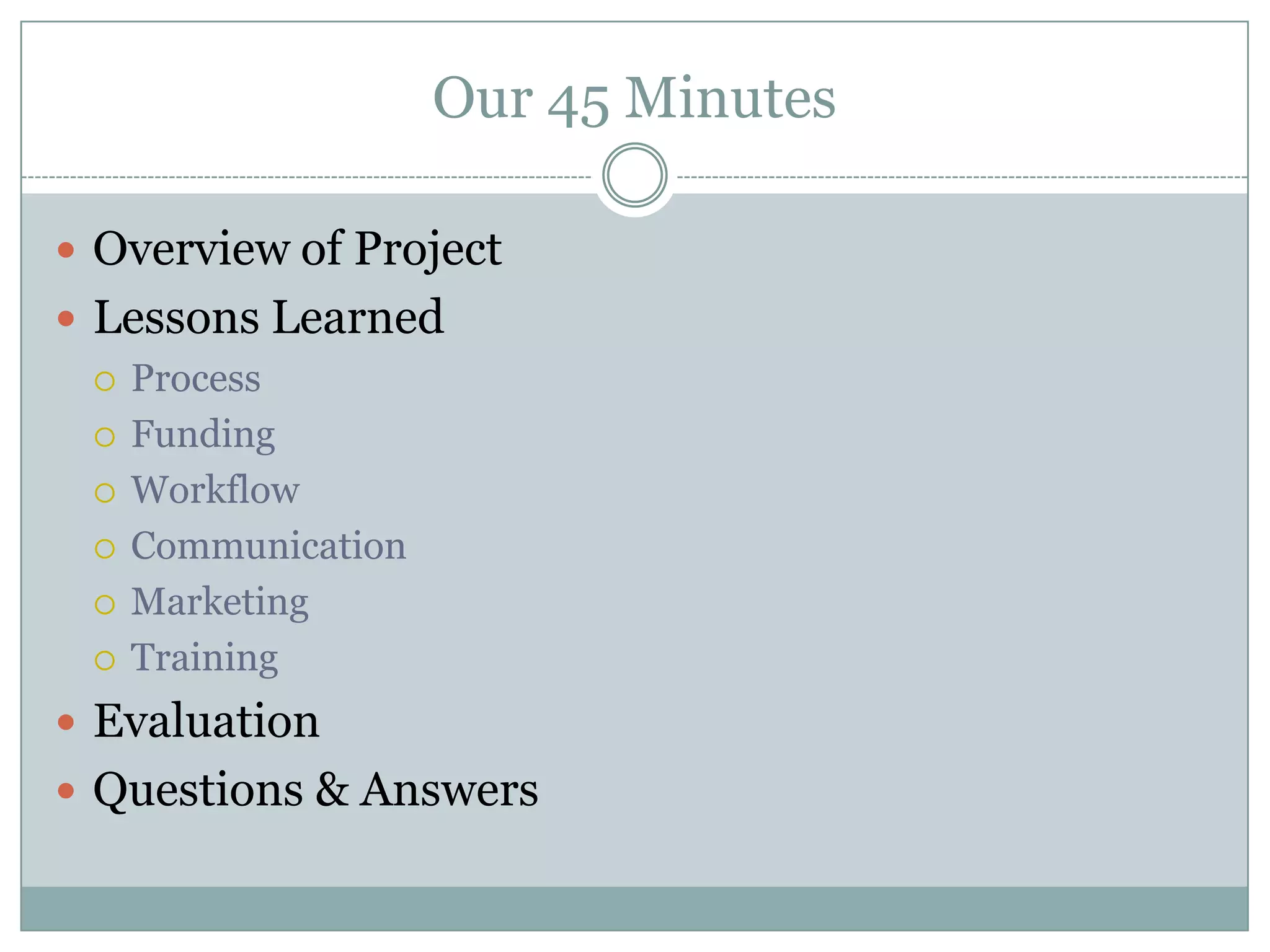 Our 45 Minutes

- Overview of Project
- Lessons Learned
  - Process
  - Funding
  - Workflow
  - Communication
  - Marketing
  - Training
- Evaluation
- Questions & Answers